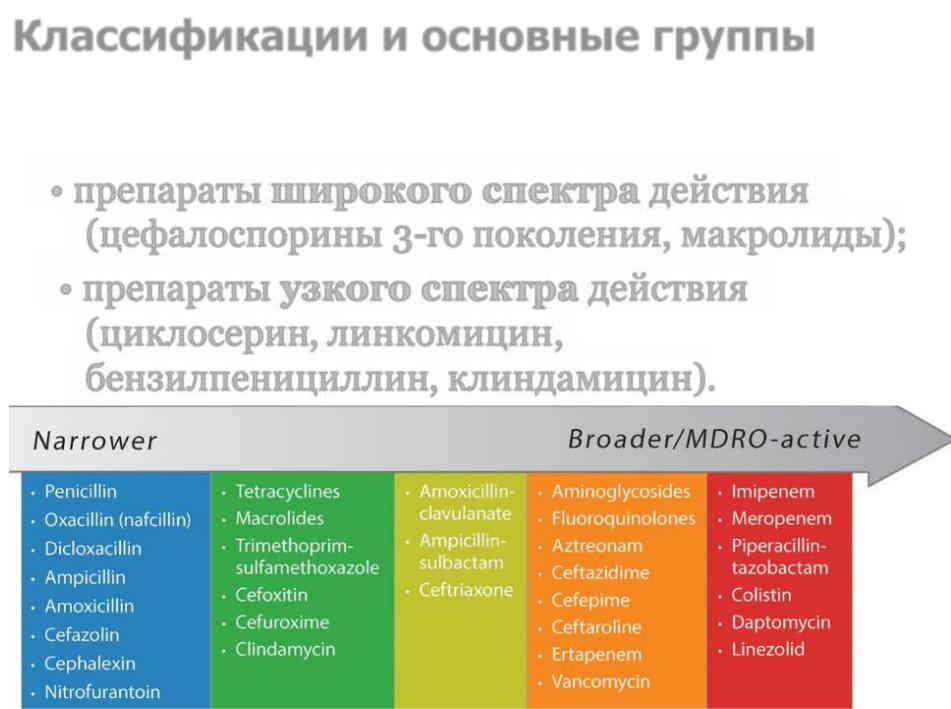 Классификации и основные группы

• препараты широкого спектра действия (цефалоспорины 3-го поколения, макролиды);

• препараты узкого спектра действия (циклосерин, линкомицин, бензилпенициллин, клиндамицин).

Narrower

Broader/MDRO-active

• Penicillin
• Oxacillin (nafcillin)
• Dicloxacillin
• Ampicillin
• Amoxicillin
• Cefazolin
• Cephalexin
• Nitrofurantoin

• Tetracyclines
• Macrolides
• Trimethoprim-sulfamethoxazole
• Cefoxitin
• Cefuroxime
• Clindamycin

• Amoxicillin-clavulanate
• Ampicillin-sulbactam
• Ceftriaxone

• Aminoglycosides
• Fluoroquinolones
• Aztreonam
• Ceftazidime
• Cefepime
• Ceftaroline
• Ertapenem
• Vancomycin

• Imipenem
• Meropenem
• Piperacillin-tazobactam
• Colistin
• Daptomycin
• Linezolid